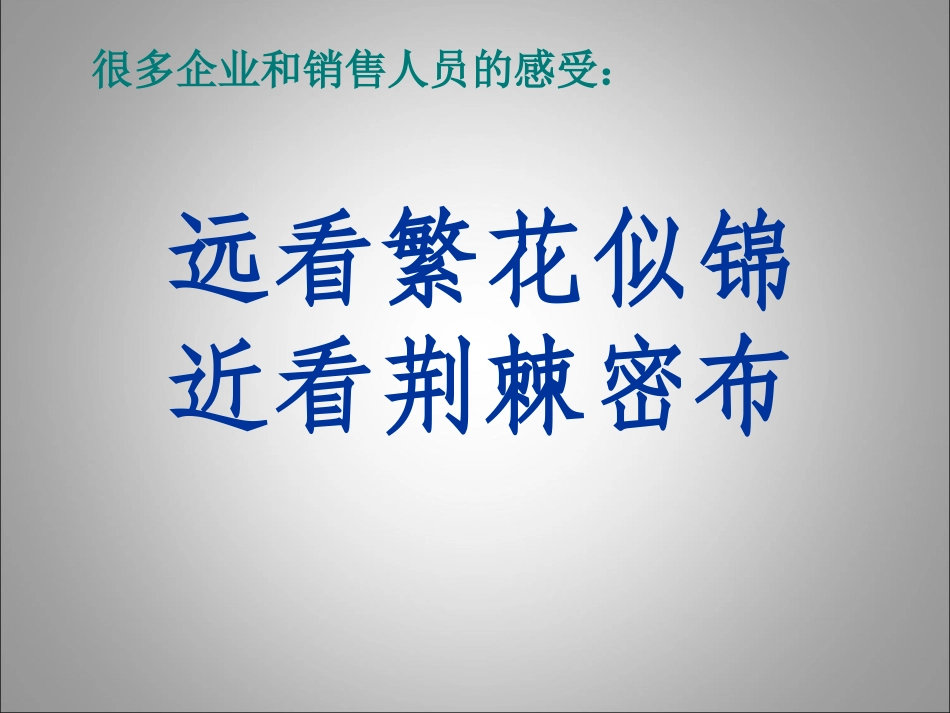 很多企业和销售人员的感受：

远看繁花似锦
近看荆棘密布